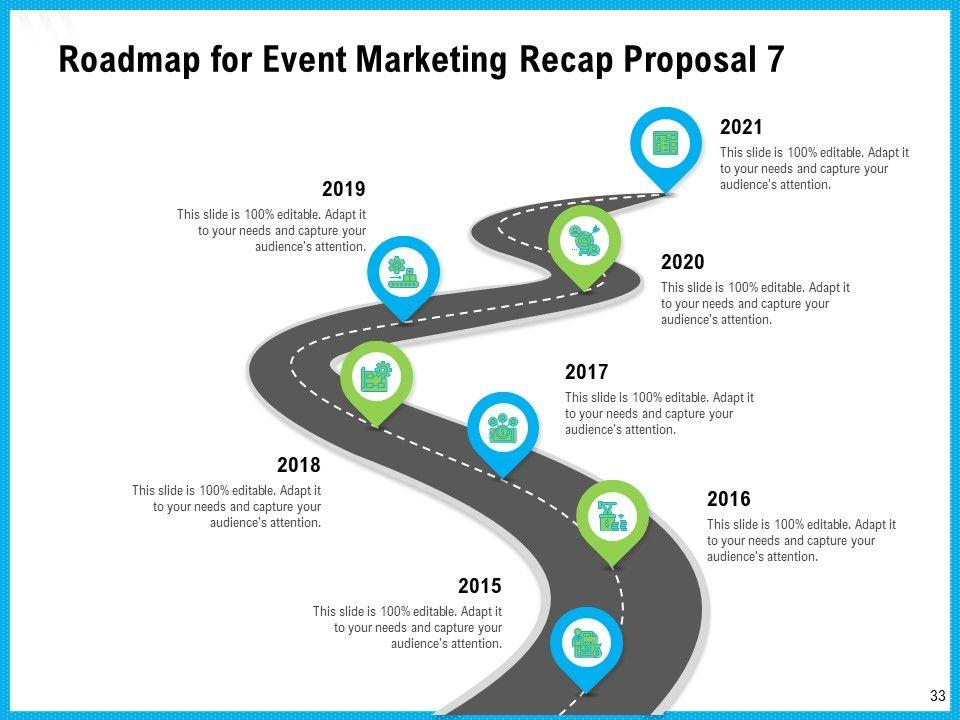 Roadmap for Event Marketing Recap Proposal 7

2021
This slide is 100% editable. Adapt it to your needs and capture your audience's attention.

2019
This slide is 100% editable. Adapt it to your needs and capture your audience's attention.

2020
This slide is 100% editable. Adapt it to your needs and capture your audience's attention.

2017
This slide is 100% editable. Adapt it to your needs and capture your audience's attention.

2018
This slide is 100% editable. Adapt it to your needs and capture your audience's attention.

2016
This slide is 100% editable. Adapt it to your needs and capture your audience's attention.

2015
This slide is 100% editable. Adapt it to your needs and capture your audience's attention.

33